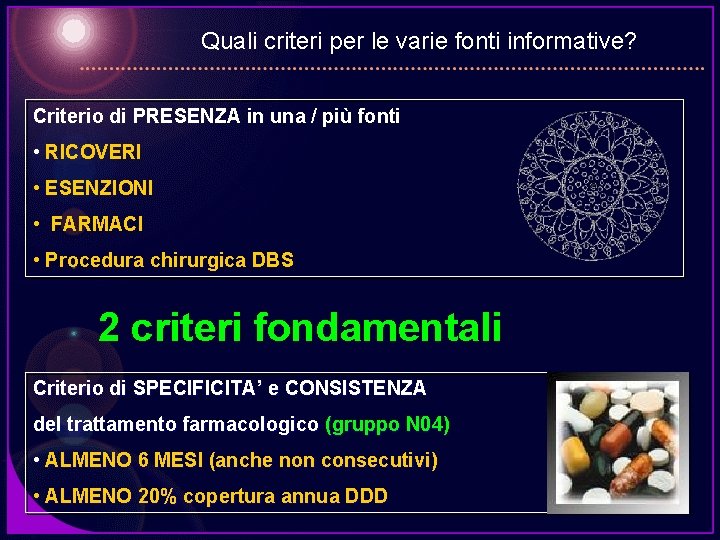 Quali criteri per le varie fonti informative?

Criterio di PRESENZA in una / più fonti

• RICOVERI

• ESENZIONI

• FARMACI

• Procedura chirurgica DBS

2 criteri fondamentali

Criterio di SPECIFICITA' e CONSISTENZA

del trattamento farmacologico (gruppo N04)

• ALMENO 6 MESI (anche non consecutivi)

• ALMENO 20% copertura annua DDD